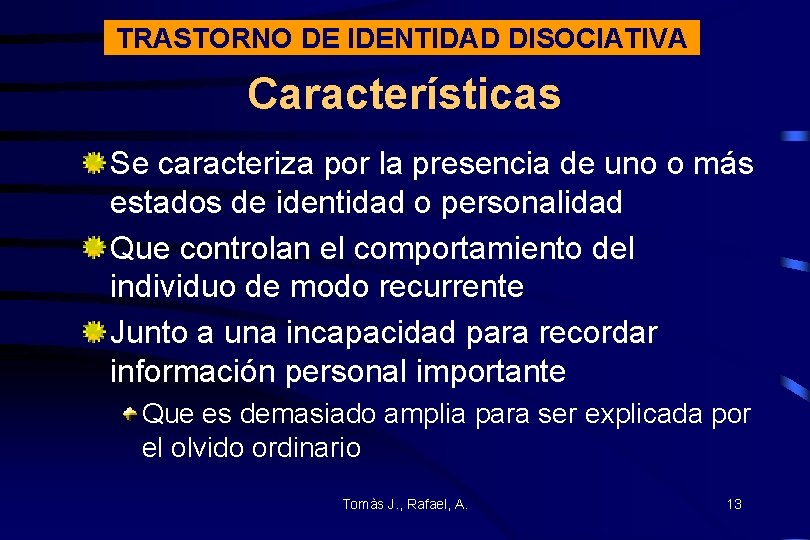 TRASTORNO DE IDENTIDAD DISOCIATIVA

Características

Se caracteriza por la presencia de uno o más estados de identidad o personalidad

Que controlan el comportamiento del individuo de modo recurrente

Junto a una incapacidad para recordar información personal importante

Que es demasiado amplia para ser explicada por el olvido ordinario

Tomàs J., Rafael, A.

13